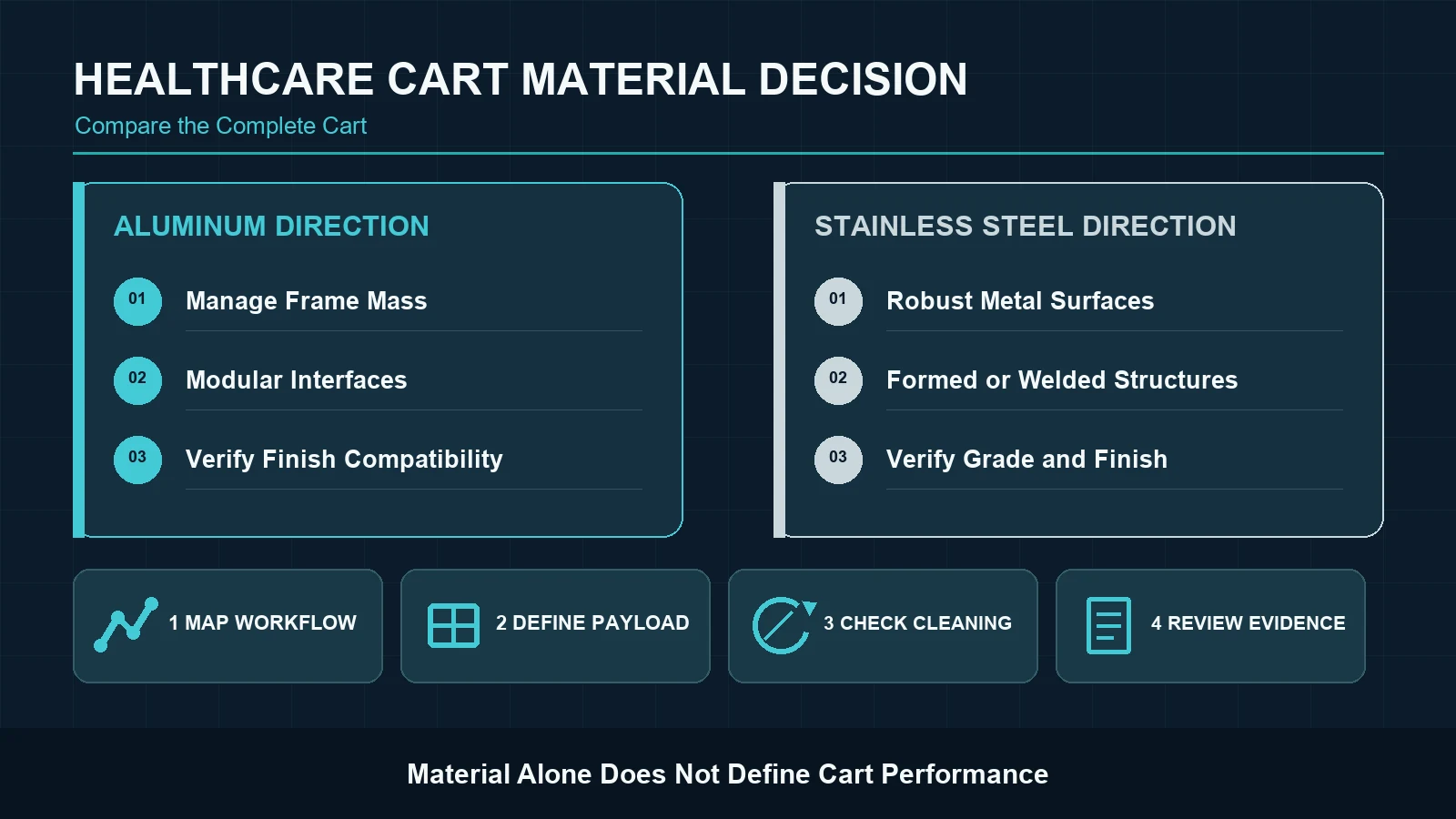 HEALTHCARE CART MATERIAL DECISION

Compare the Complete Cart

ALUMINUM DIRECTION

01 Manage Frame Mass

02 Modular Interfaces

03 Verify Finish Compatibility

STAINLESS STEEL DIRECTION

01 Robust Metal Surfaces

02 Formed or Welded Structures

03 Verify Grade and Finish

1 MAP WORKFLOW

2 DEFINE PAYLOAD

3 CHECK CLEANING

4 REVIEW EVIDENCE

Material Alone Does Not Define Cart Performance